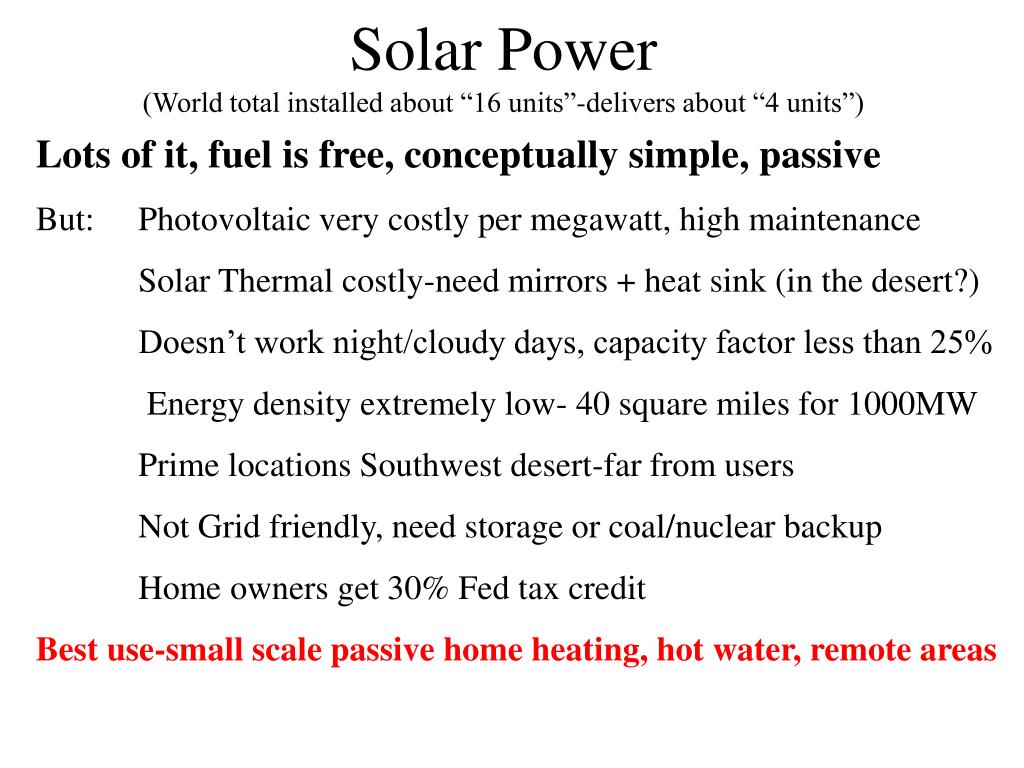 Solar Power
(World total installed about “16 units”-delivers about “4 units”)

Lots of it, fuel is free, conceptually simple, passive

But: Photovoltaic very costly per megawatt, high maintenance

Solar Thermal costly-need mirrors + heat sink (in the desert?)

Doesn’t work night/cloudy days, capacity factor less than 25%

Energy density extremely low- 40 square miles for 1000MW

Prime locations Southwest desert-far from users

Not Grid friendly, need storage or coal/nuclear backup

Home owners get 30% Fed tax credit

Best use-small scale passive home heating, hot water, remote areas